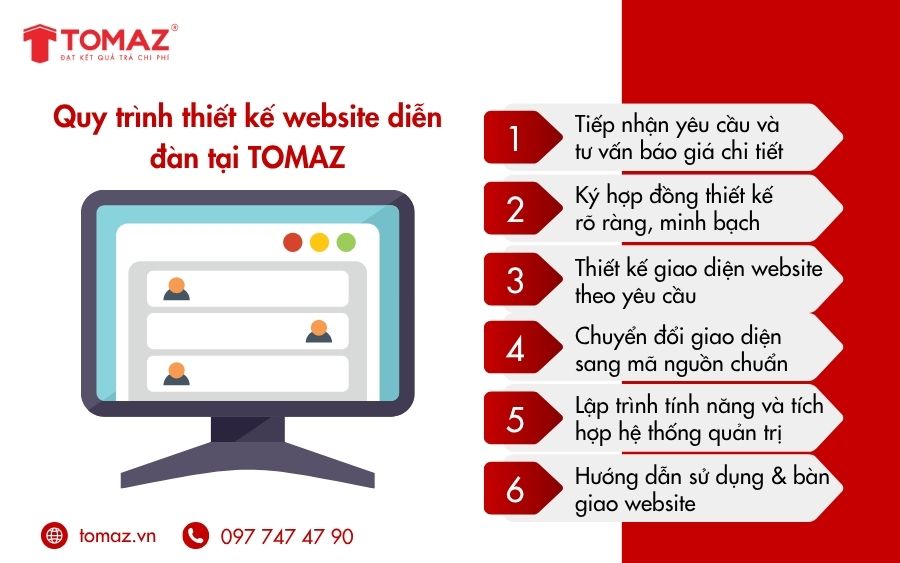 TOMAZ®
ĐẠT KẾT QUẢ TRẢ CHI PHÍ

Quy trình thiết kế website diễn đàn tại TOMAZ

1 Tiếp nhận yêu cầu và tư vấn báo giá chi tiết

2 Ký hợp đồng thiết kế rõ ràng, minh bạch

3 Thiết kế giao diện website theo yêu cầu

4 Chuyển đổi giao diện sang mã nguồn chuẩn

5 Lập trình tính năng và tích hợp hệ thống quản trị

6 Hướng dẫn sử dụng & bàn giao website

tomaz.vn
097 747 47 90